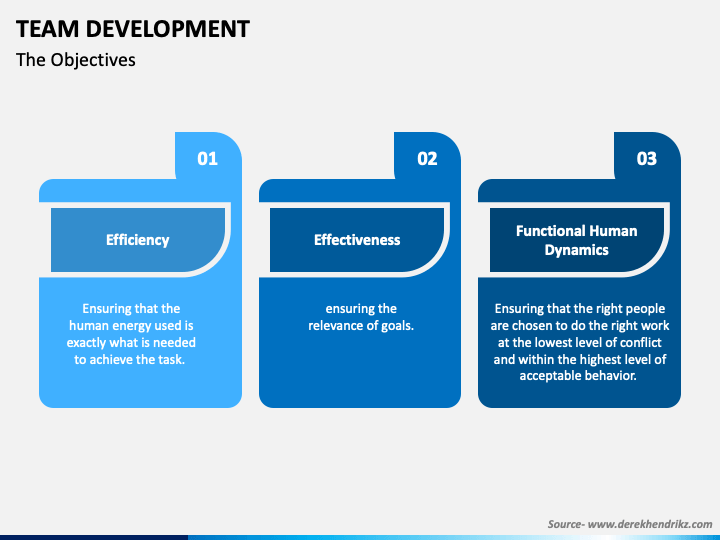 TEAM DEVELOPMENT

The Objectives

01

Efficiency

Ensuring that the human energy used is exactly what is needed to achieve the task.

02

Effectiveness

ensuring the relevance of goals.

03

Functional Human Dynamics

Ensuring that the right people are chosen to do the right work at the lowest level of conflict and within the highest level of acceptable behavior.

Source- www.derekhendrikz.com